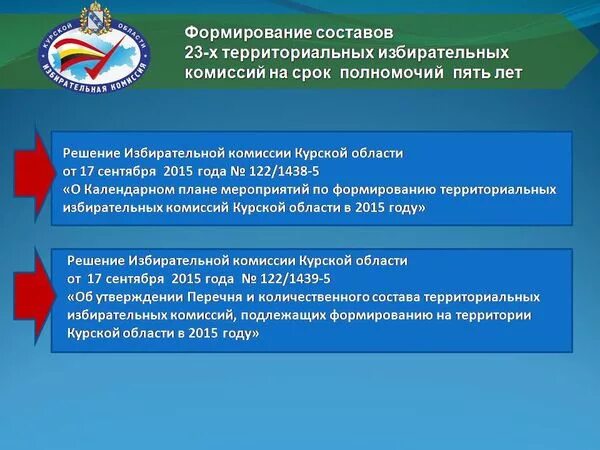 КУРСКОЙ ОБЛАСТИ
ИЗБИРАТЕЛЬНАЯ КОМИССИЯ

Формирование составов 23-х территориальных избирательных комиссий на срок полномочий пять лет

Решение Избирательной комиссии Курской области от 17 сентября 2015 года № 122/1438-5 «О Календарном плане мероприятий по формированию территориальных избирательных комиссий Курской области в 2015 году»

Решение Избирательной комиссии Курской области от 17 сентября 2015 года № 122/1439-5 «Об утверждении Перечня и количественного состава территориальных избирательных комиссий, подлежащих формированию на территории Курской области в 2015 году»